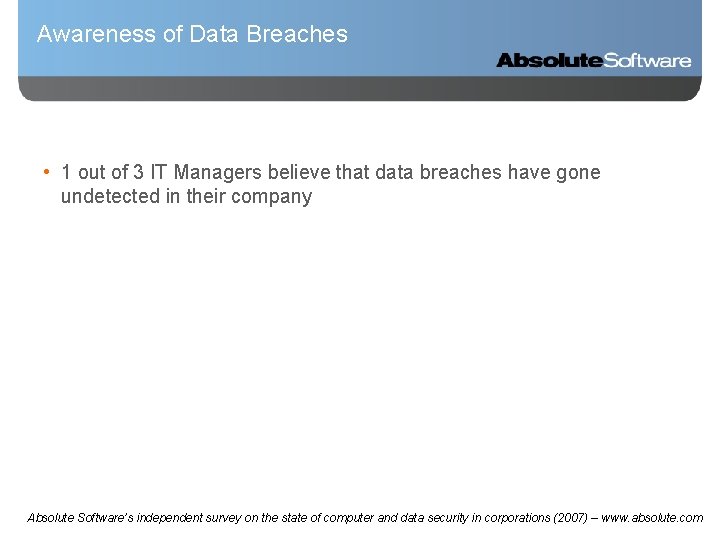 Awareness of Data Breaches

AbsoluteSoftware

• 1 out of 3 IT Managers believe that data breaches have gone undetected in their company

Absolute Software's independent survey on the state of computer and data security in corporations (2007) – www.absolute.com